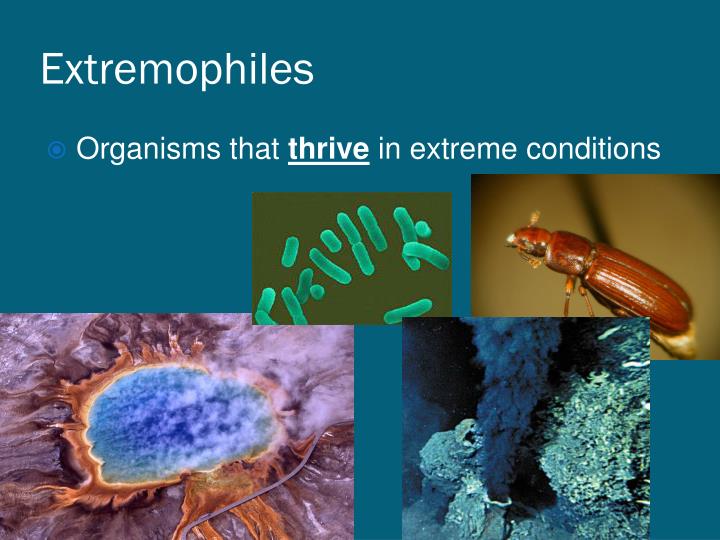 Extremophiles

Organisms that thrive in extreme conditions